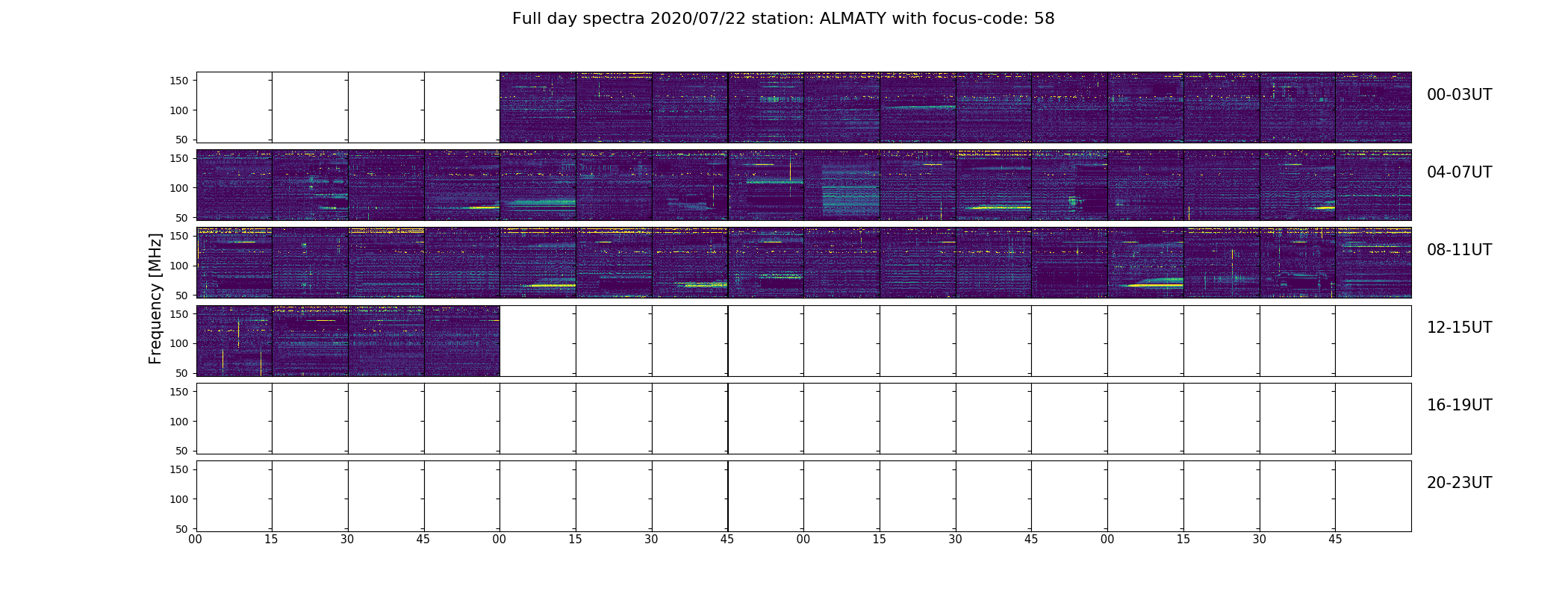 Full day spectra 2020/07/22 station: ALMATY with focus-code: 58

Frequency [MHz]

150
100
50

00-03UT

150
100
50

04-07UT

150
100
50

08-11UT

150
100
50

12-15UT

150
100
50

16-19UT

150
100
50

20-23UT

00 15 30 45 00 15 30 45 00 15 30 45 00 15 30 45